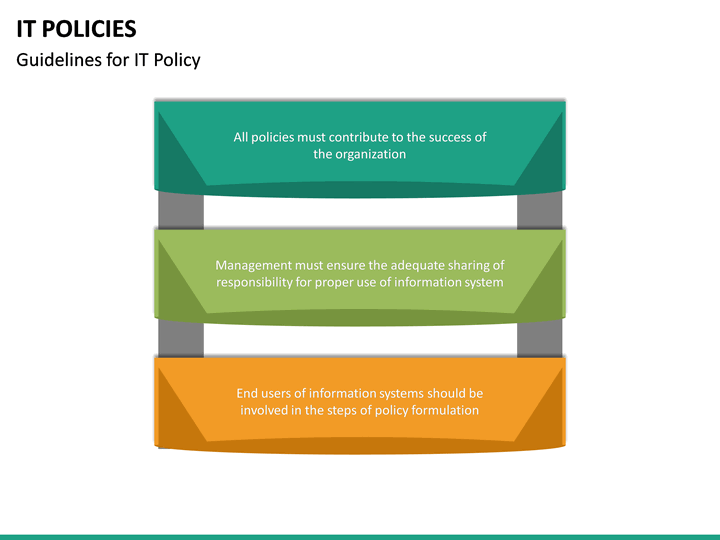 IT POLICIES
Guidelines for IT Policy

All policies must contribute to the success of the organization

Management must ensure the adequate sharing of responsibility for proper use of information system

End users of information systems should be involved in the steps of policy formulation